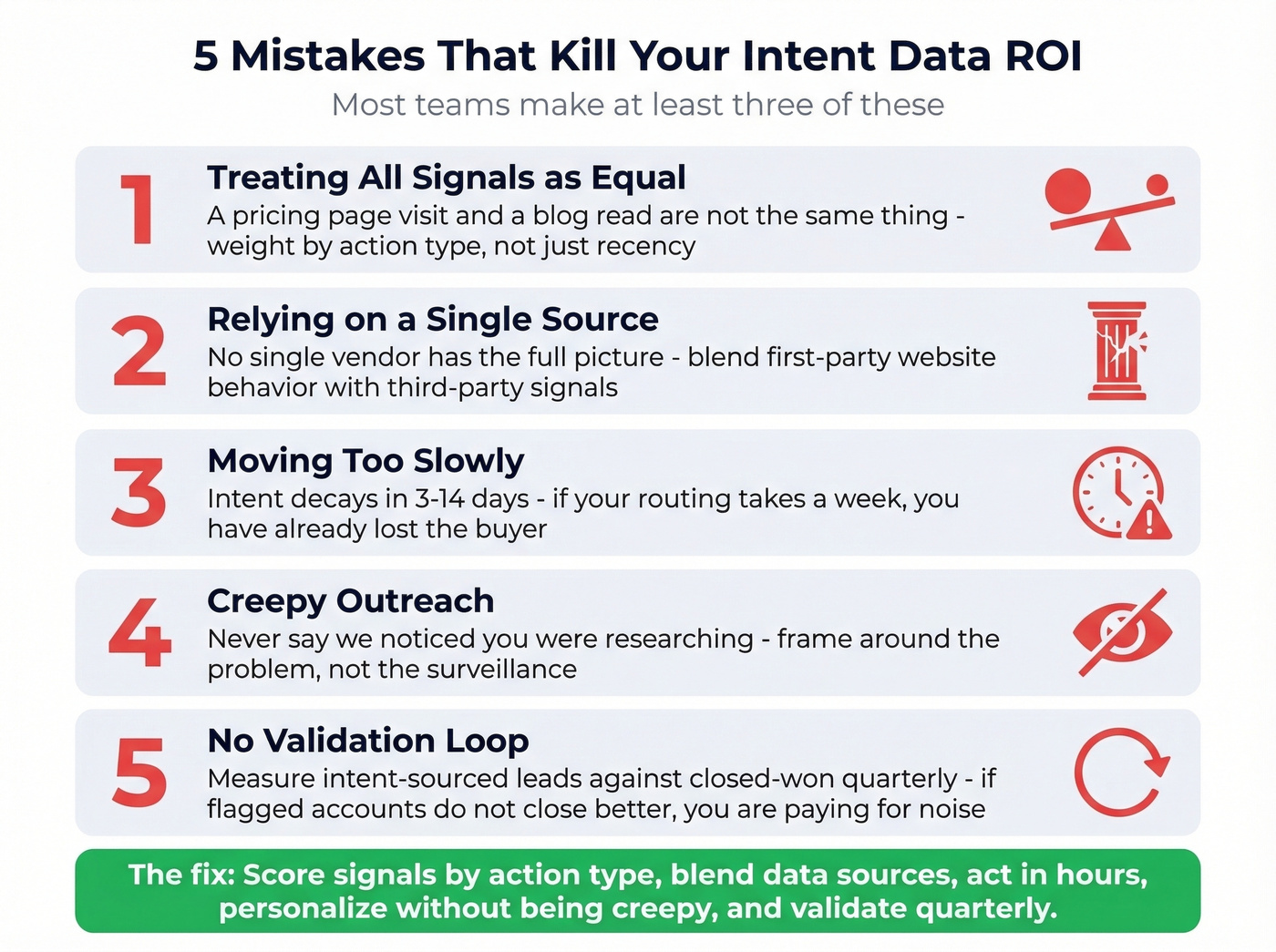 5 Mistakes That Kill Your Intent Data ROI
Most teams make at least three of these

1
Treating All Signals as Equal
A pricing page visit and a blog read are not the same thing - weight by action type, not just recency

2
Relying on a Single Source
No single vendor has the full picture - blend first-party website behavior with third-party signals

3
Moving Too Slowly
Intent decays in 3-14 days - if your routing takes a week, you have already lost the buyer

4
Creepy Outreach
Never say we noticed you were researching - frame around the problem, not the surveillance

5
No Validation Loop
Measure intent-sourced leads against closed-won quarterly - if flagged accounts do not close better, you are paying for noise

The fix: Score signals by action type, blend data sources, act in hours, personalize without being creepy, and validate quarterly.